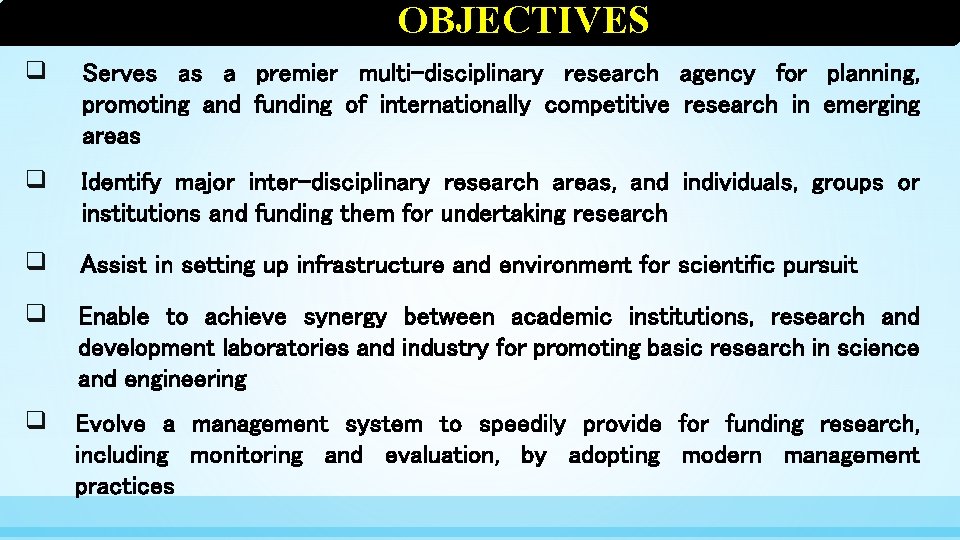 OBJECTIVES

❑ Serves as a premier multi-disciplinary research agency for planning, promoting and funding of internationally competitive research in emerging areas

❑ Identify major inter-disciplinary research areas, and individuals, groups or institutions and funding them for undertaking research

❑ Assist in setting up infrastructure and environment for scientific pursuit

❑ Enable to achieve synergy between academic institutions, research and development laboratories and industry for promoting basic research in science and engineering

❑ Evolve a management system to speedily provide for funding research, including monitoring and evaluation, by adopting modern management practices